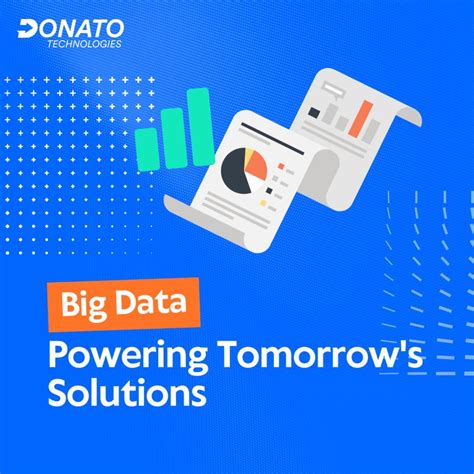 DONATO
TECHNOLOGIES

Big Data
Powering Tomorrow's Solutions